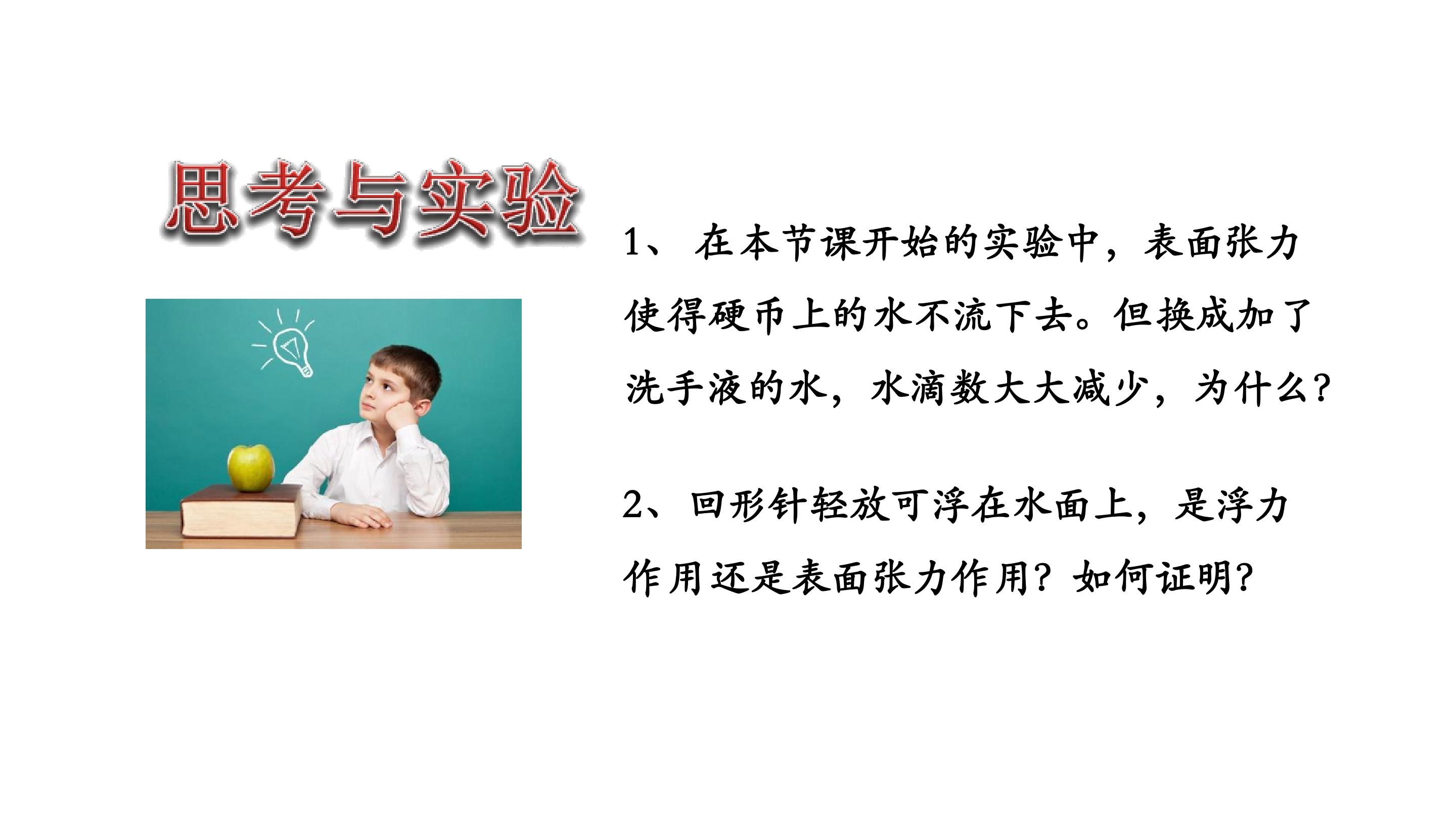 思考与实验

1、 在本节课开始的实验中，表面张力使得硬币上的水不流下去。但换成加了洗手液的水，水滴数大大减少，为什么？

2、回形针轻放可浮在水面上，是浮力作用还是表面张力作用？如何证明？